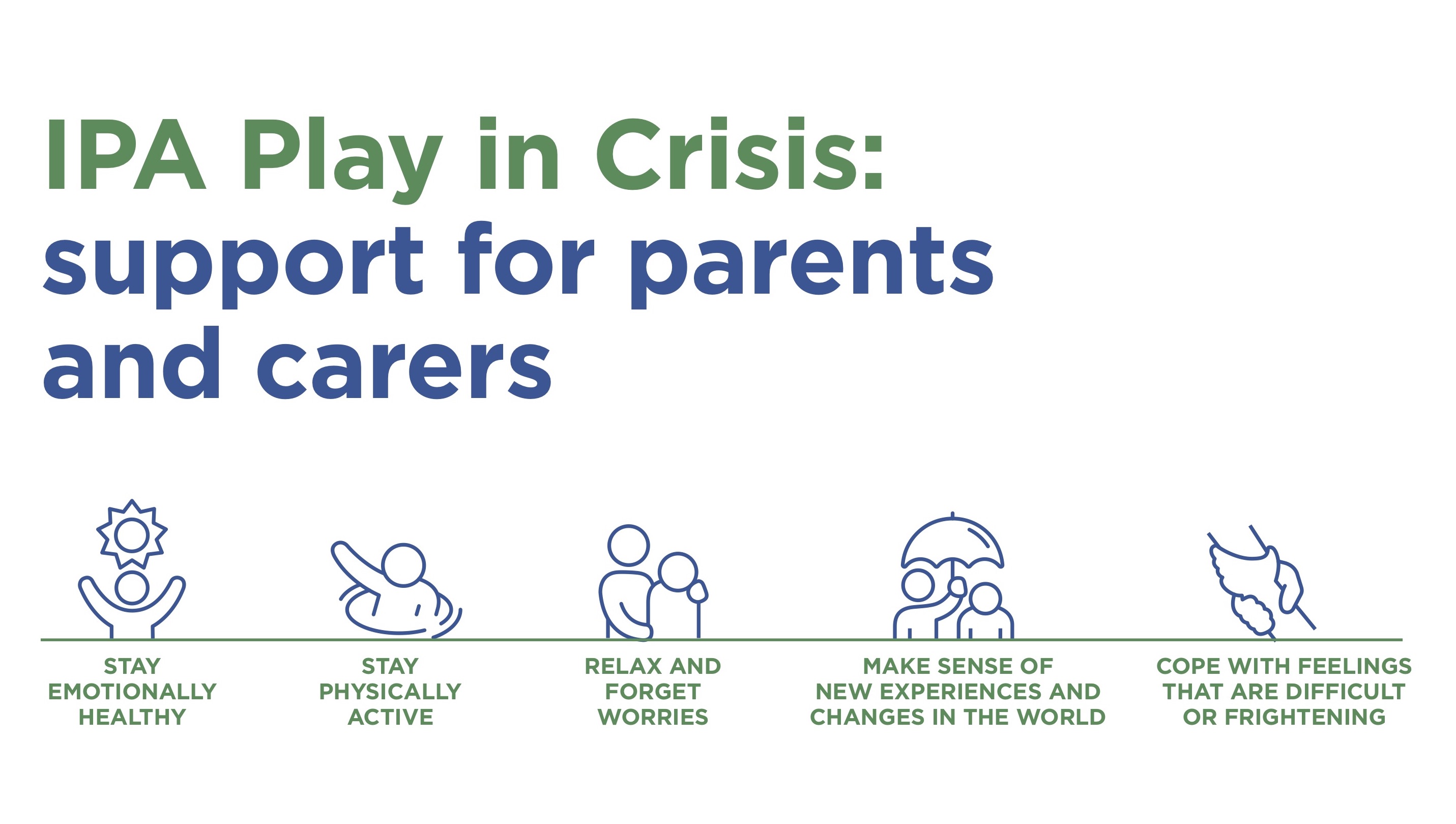 IPA Play in Crisis: support for parents and carers

STAY EMOTIONALLY HEALTHY

STAY PHYSICALLY ACTIVE

RELAX AND FORGET WORRIES

MAKE SENSE OF NEW EXPERIENCES AND CHANGES IN THE WORLD

COPE WITH FEELINGS THAT ARE DIFFICULT OR FRIGHTENING